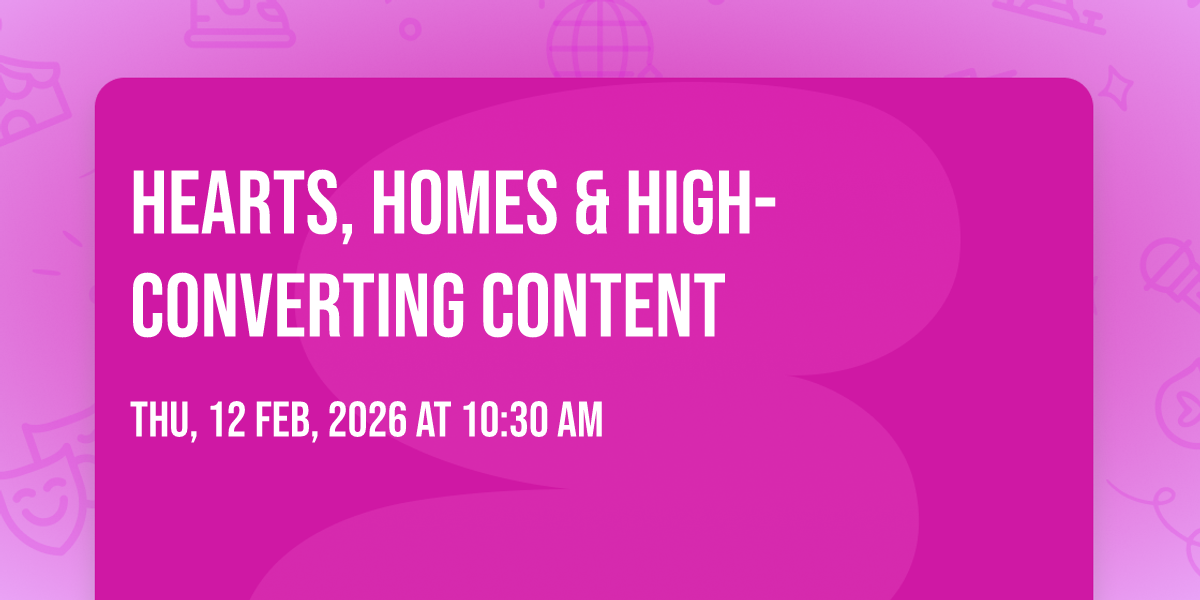 HEARTS, HOMES & HIGH-CONVERTING CONTENT

THU, 12 FEB, 2026 AT 10:30 AM